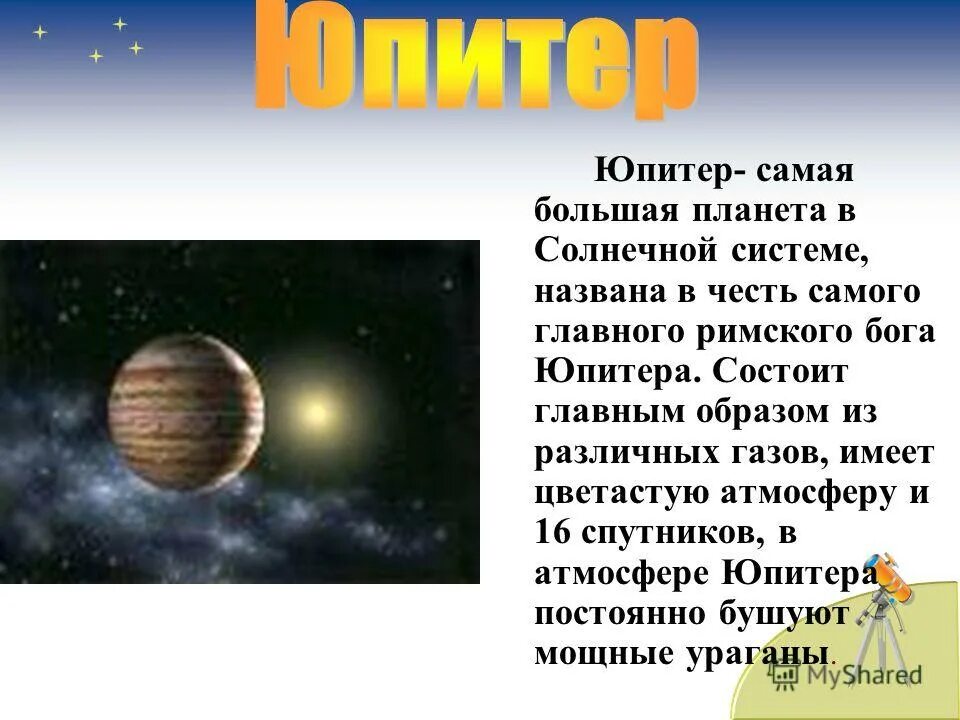 Юпитер

Юпитер- самая большая планета в Солнечной системе, названа в честь самого главного римского бога Юпитера. Состоит главным образом из различных газов, имеет цветастую атмосферу и 16 спутников, в атмосфере Юпитера постоянно бушуют мощные ураганы.

MyShared